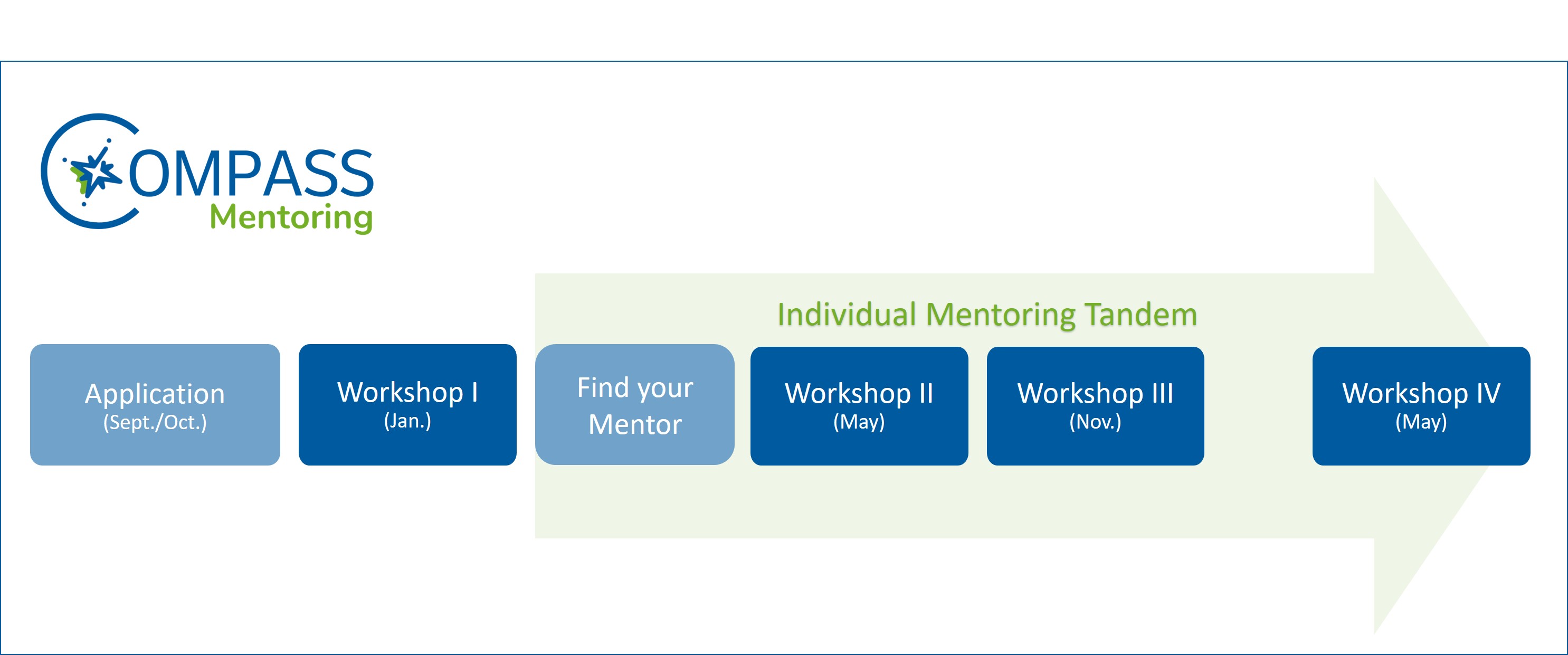 COMPASS
Mentoring

Individual Mentoring Tandem

Application
(Sept./Oct.)

Workshop I
(Jan.)

Find your Mentor

Workshop II
(May)

Workshop III
(Nov.)

Workshop IV
(May)